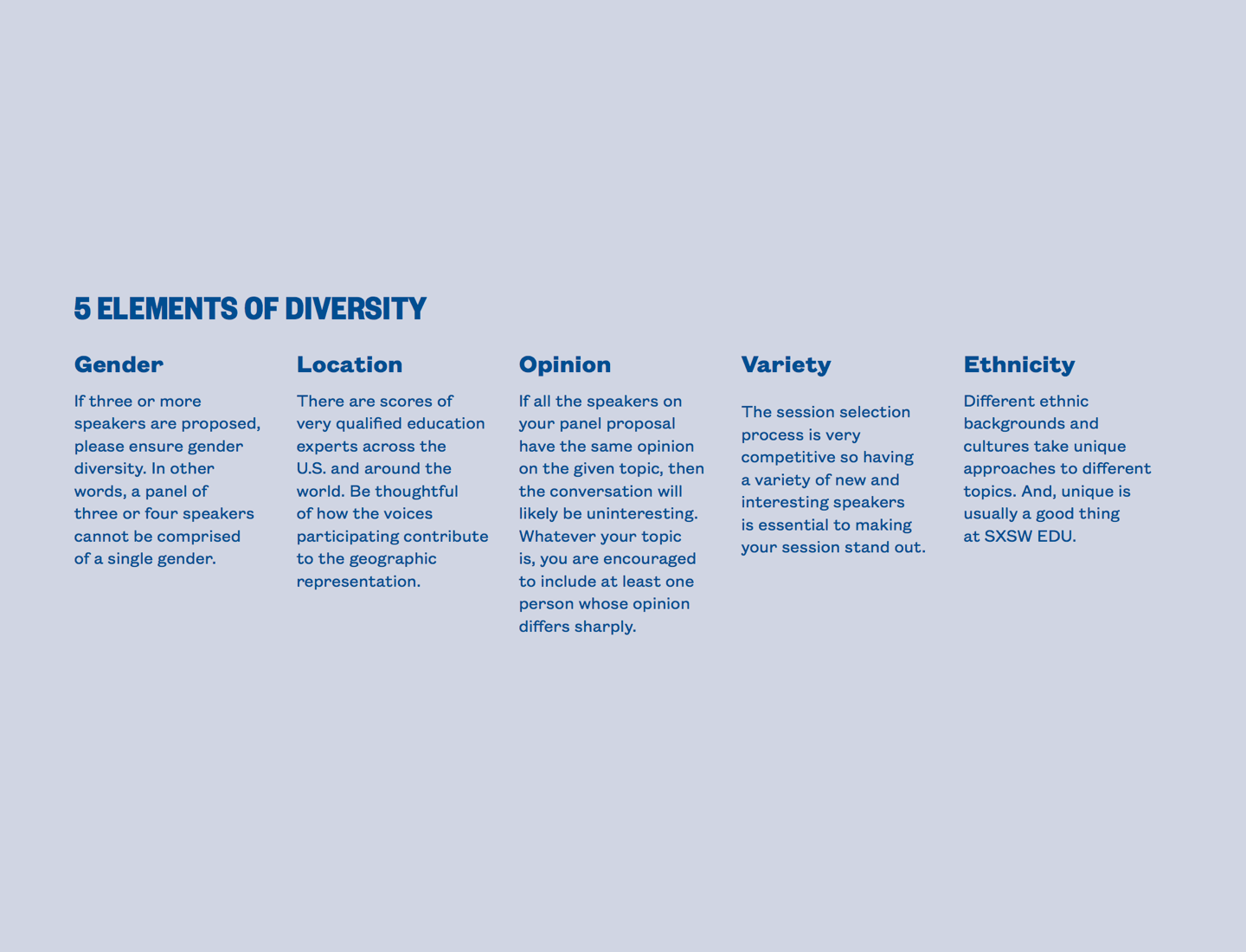 5 ELEMENTS OF DIVERSITY

Gender

If three or more speakers are proposed, please ensure gender diversity. In other words, a panel of three or four speakers cannot be comprised of a single gender.

Location

There are scores of very qualified education experts across the U.S. and around the world. Be thoughtful of how the voices participating contribute to the geographic representation.

Opinion

If all the speakers on your panel proposal have the same opinion on the given topic, then the conversation will likely be uninteresting. Whatever your topic is, you are encouraged to include at least one person whose opinion differs sharply.

Variety

The session selection process is very competitive so having a variety of new and interesting speakers is essential to making your session stand out.

Ethnicity

Different ethnic backgrounds and cultures take unique approaches to different topics. And, unique is usually a good thing at SXSW EDU.